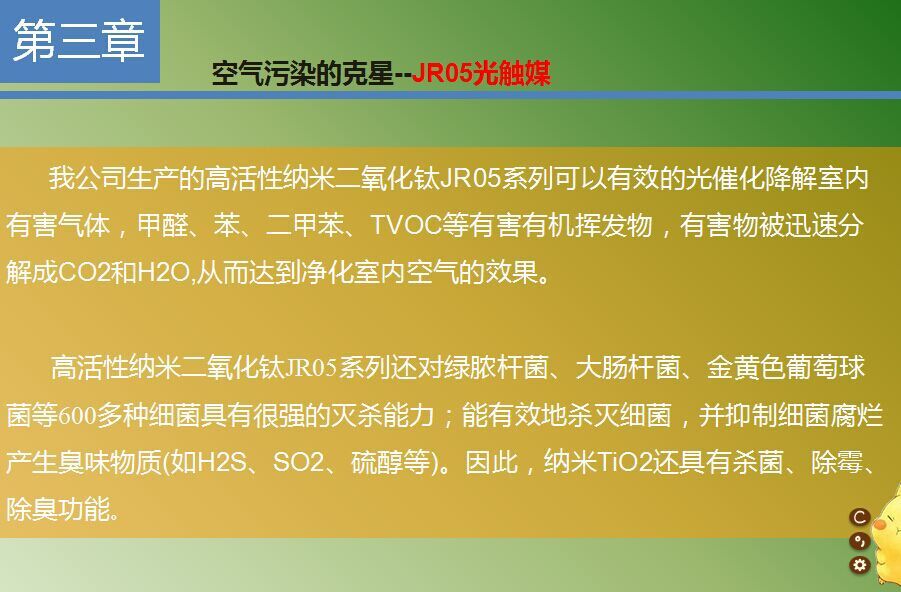 第三章

空气污染的克星--JR05光触媒

我公司生产的高活性纳米二氧化钛JR05系列可以有效的光催化降解室内有害气体，甲醛、苯、二甲苯、TVOC等有害有机挥发物，有害物被迅速分解成CO2和H2O,从而达到净化室内空气的效果。

高活性纳米二氧化钛JR05系列还对绿脓杆菌、大肠杆菌、金黄色葡萄球菌等600多种细菌具有很强的灭杀能力；能有效地杀灭细菌，并抑制细菌腐烂产生臭味物质(如H2S、SO2、硫醇等)。因此，纳米TiO2还具有杀菌、除霉、除臭功能。